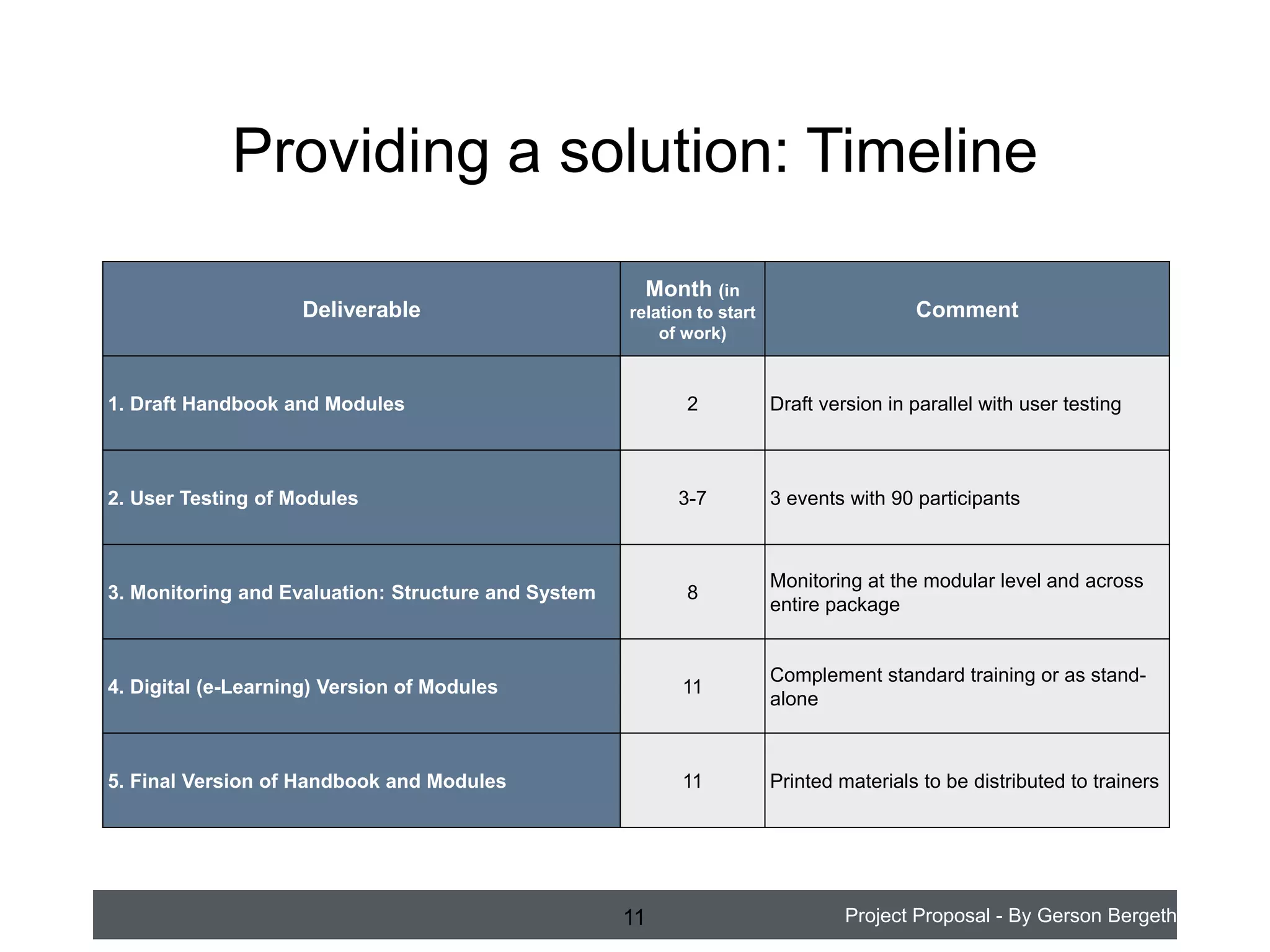 Providing a solution: Timeline

| Deliverable | Month (in relation to start of work) | Comment |
|---|---|---|
| 1. Draft Handbook and Modules | 2 | Draft version in parallel with user testing |
| 2. User Testing of Modules | 3-7 | 3 events with 90 participants |
| 3. Monitoring and Evaluation: Structure and System | 8 | Monitoring at the modular level and across entire package |
| 4. Digital (e-Learning) Version of Modules | 11 | Complement standard training or as stand-alone |
| 5. Final Version of Handbook and Modules | 11 | Printed materials to be distributed to trainers |

11

Project Proposal - By Gerson Bergeth